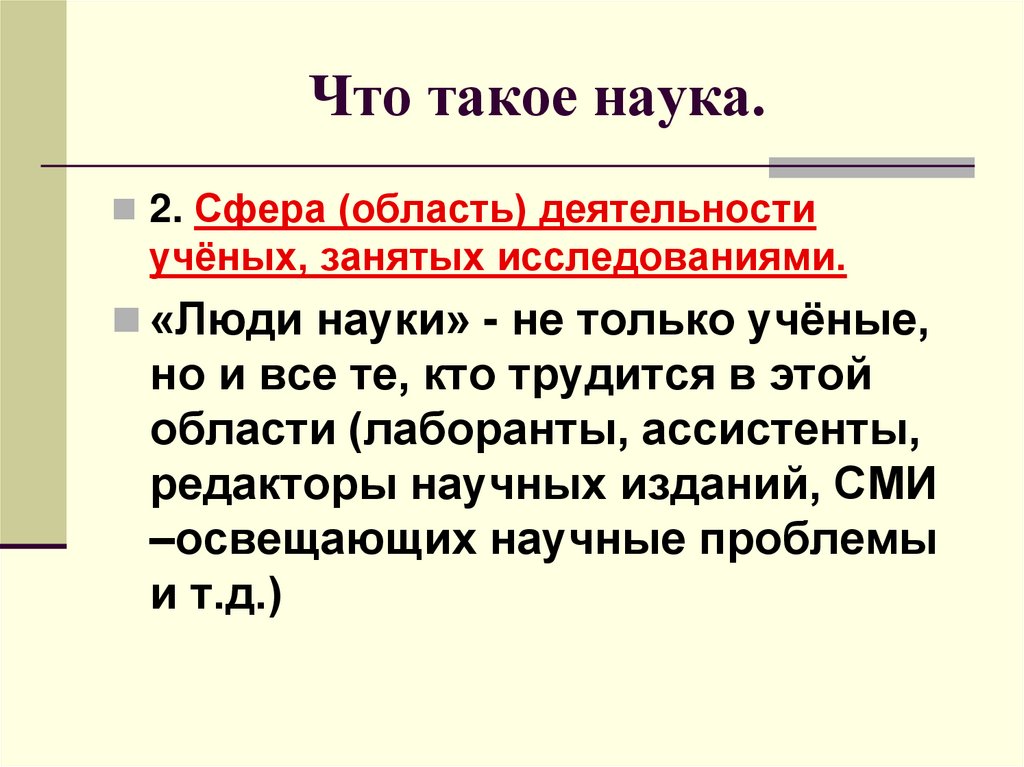 Что такое наука.

2. Сфера (область) деятельности учёных, занятых исследованиями.

«Люди науки» - не только учёные, но и все те, кто трудится в этой области (лаборанты, ассистенты, редакторы научных изданий, СМИ –освещающих научные проблемы и т.д.)